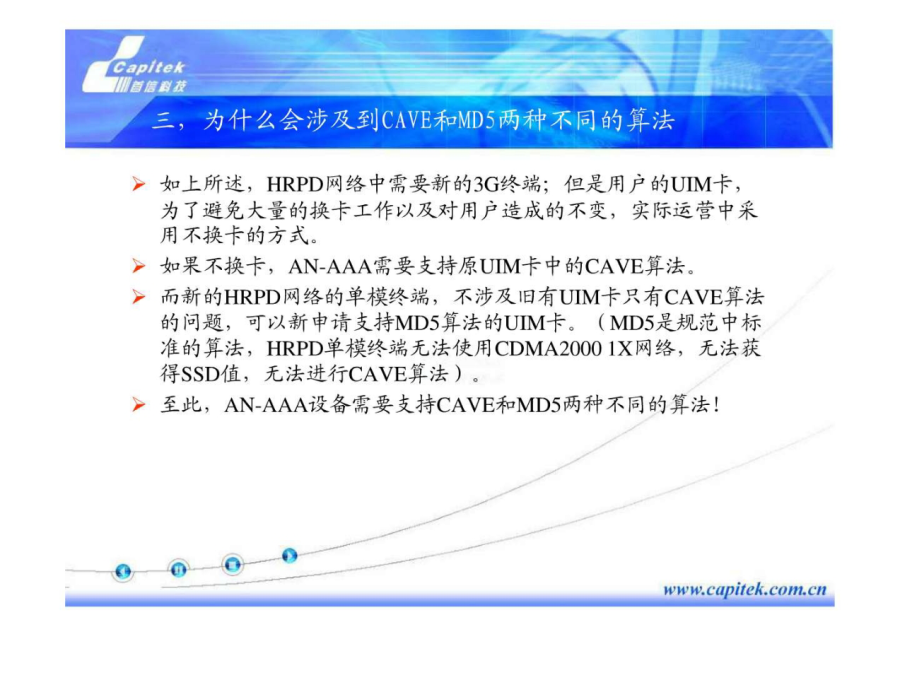 Capitek
首信科技

三，为什么会涉及到CAVE和MD5两种不同的算法

➢ 如上所述，HRPD网络中需要新的3G终端；但是用户的UIM卡，为了避免大量的换卡工作以及对用户造成的不变，实际运营中采用不换卡的方式。

➢ 如果不换卡，AN-AAA需要支持原UIM卡中的CAVE算法。

➢ 而新的HRPD网络的单模终端，不涉及旧有UIM卡只有CAVE算法的问题，可以新申请支持MD5算法的UIM卡。（MD5是规范中标准的算法，HRPD单模终端无法使用CDMA2000 1X网络，无法获得SSD值，无法进行CAVE算法）。

➢ 至此，AN-AAA设备需要支持CAVE和MD5两种不同的算法！

www.capitek.com.cn